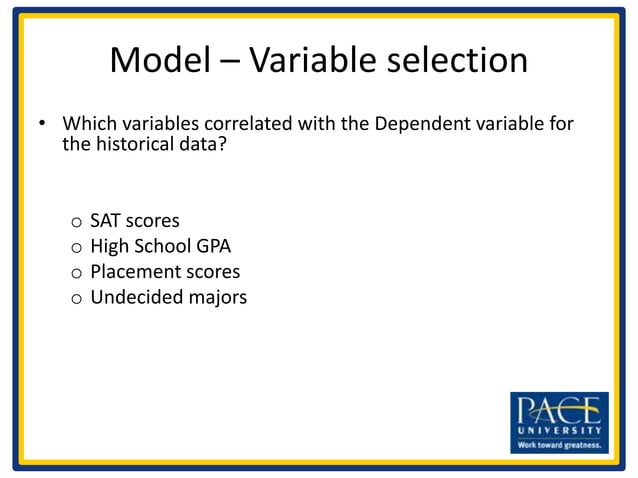 Model – Variable selection

• Which variables correlated with the Dependent variable for the historical data?

o SAT scores
o High School GPA
o Placement scores
o Undecided majors

PACE UNIVERSITY
Work toward greatness.